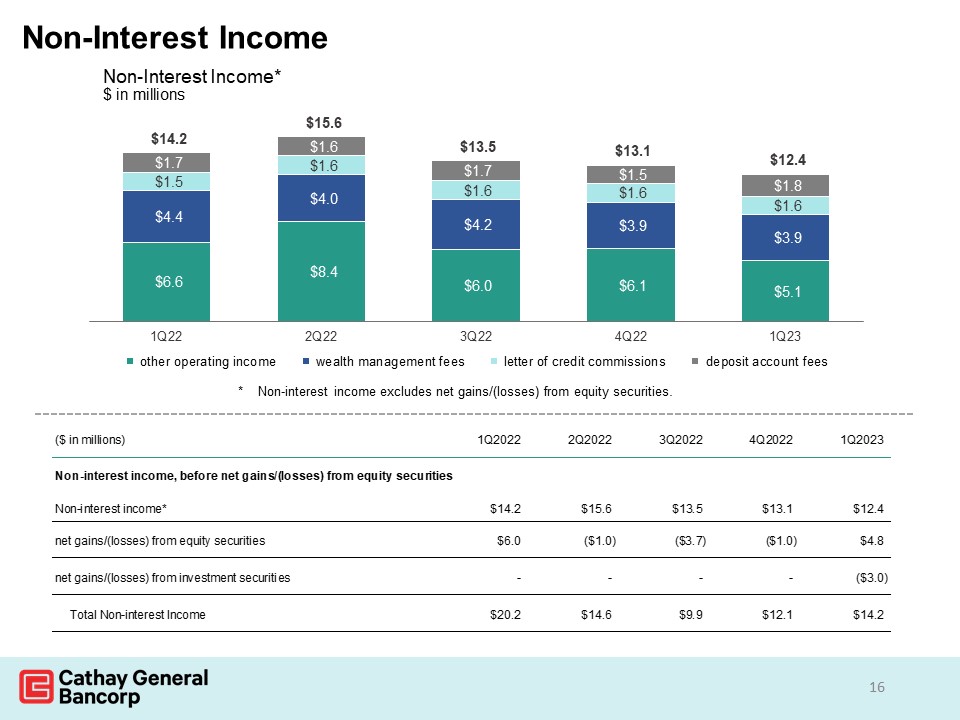 Non-Interest Income

Non-Interest Income*
$ in millions

$14.2
$1.7
$1.5
$4.4
$6.6

$15.6
$1.6
$1.6
$4.0
$8.4

$13.5
$1.7
$1.6
$4.2
$6.0

$13.1
$1.5
$1.6
$3.9
$6.1

$12.4
$1.8
$1.6
$3.9
$5.1

1Q22 2Q22 3Q22 4Q22 1Q23

other operating income wealth management fees letter of credit commissions deposit account fees

* Non-interest income excludes net gains/(losses) from equity securities.

| ($ in millions) | 1Q2022 | 2Q2022 | 3Q2022 | 4Q2022 | 1Q2023 |
|---|---|---|---|---|---|
| Non-interest income, before net gains/(losses) from equity securities | | | | | |
| Non-interest income* | $14.2 | $15.6 | $13.5 | $13.1 | $12.4 |
| net gains/(losses) from equity securities | $6.0 | ($1.0) | ($3.7) | ($1.0) | $4.8 |
| net gains/(losses) from investment securities | - | - | - | - | ($3.0) |
| Total Non-interest Income | $20.2 | $14.6 | $9.9 | $12.1 | $14.2 |

Cathay General Bancorp

16